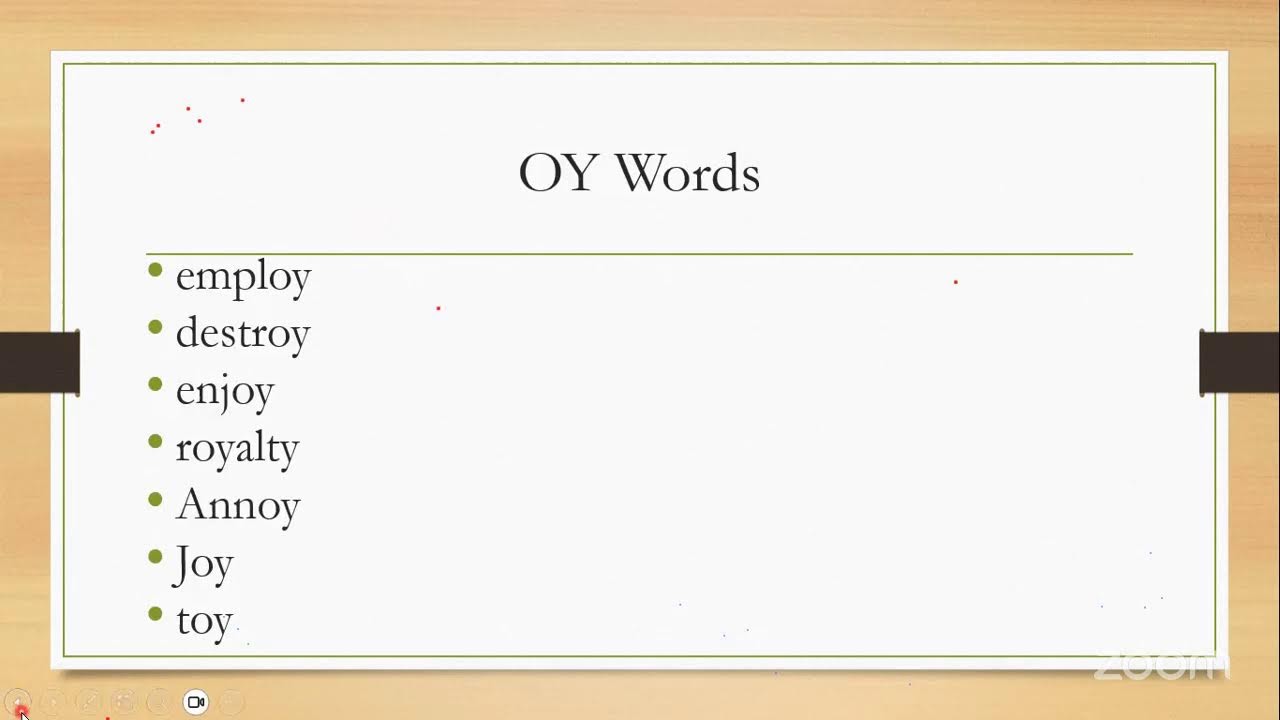 OY Words

• employ
• destroy
• enjoy
• royalty
• Annoy
• Joy
• toy

zoom